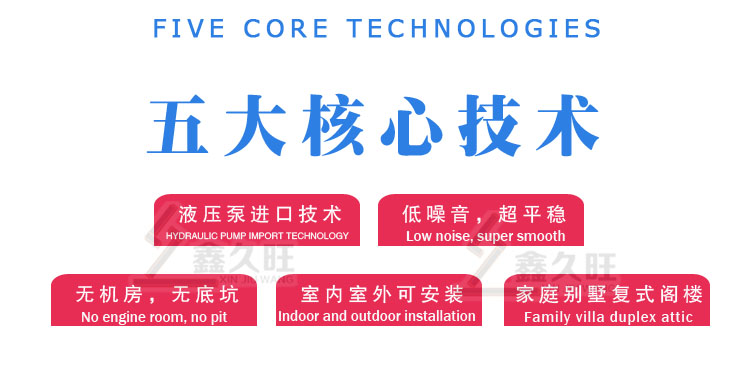 FIVE CORE TECHNOLOGIES

五大核心技术

液压泵进口技术
HYDRAULIC PUMP IMPORT TECHNOLOGY

低噪音，超平稳
Low noise, super smooth

鑫久旺
XIN JIU WANG

鑫久旺

无机房，无底坑
No engine room, no pit

室内室外可安装
Indoor and outdoor installation

家庭别墅复式阁楼
Family villa duplex attic